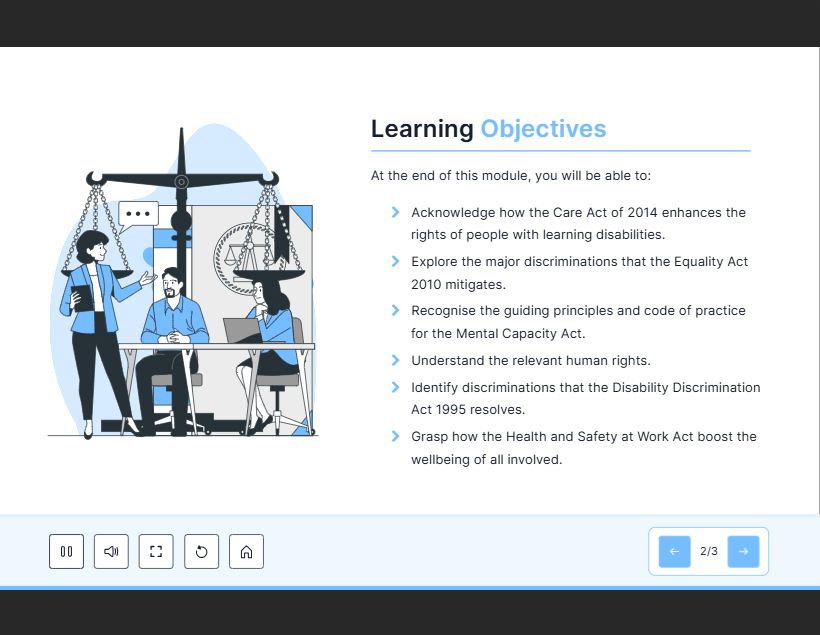 Learning Objectives

At the end of this module, you will be able to:

Acknowledge how the Care Act of 2014 enhances the rights of people with learning disabilities.

Explore the major discriminations that the Equality Act 2010 mitigates.

Recognise the guiding principles and code of practice for the Mental Capacity Act.

Understand the relevant human rights.

Identify discriminations that the Disability Discrimination Act 1995 resolves.

Grasp how the Health and Safety at Work Act boost the wellbeing of all involved.

2/3